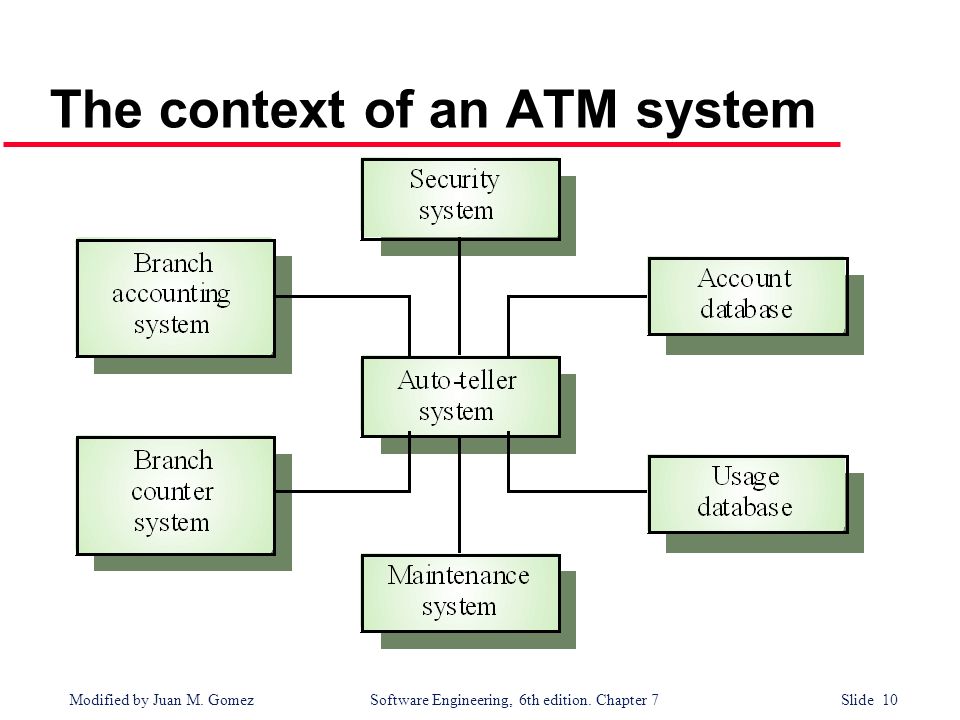 The context of an ATM system

Security system

Branch accounting system

Account database

Auto-teller system

Branch counter system

Usage database

Maintenance system

Modified by Juan M. Gomez

Software Engineering, 6th edition. Chapter 7

Slide 10